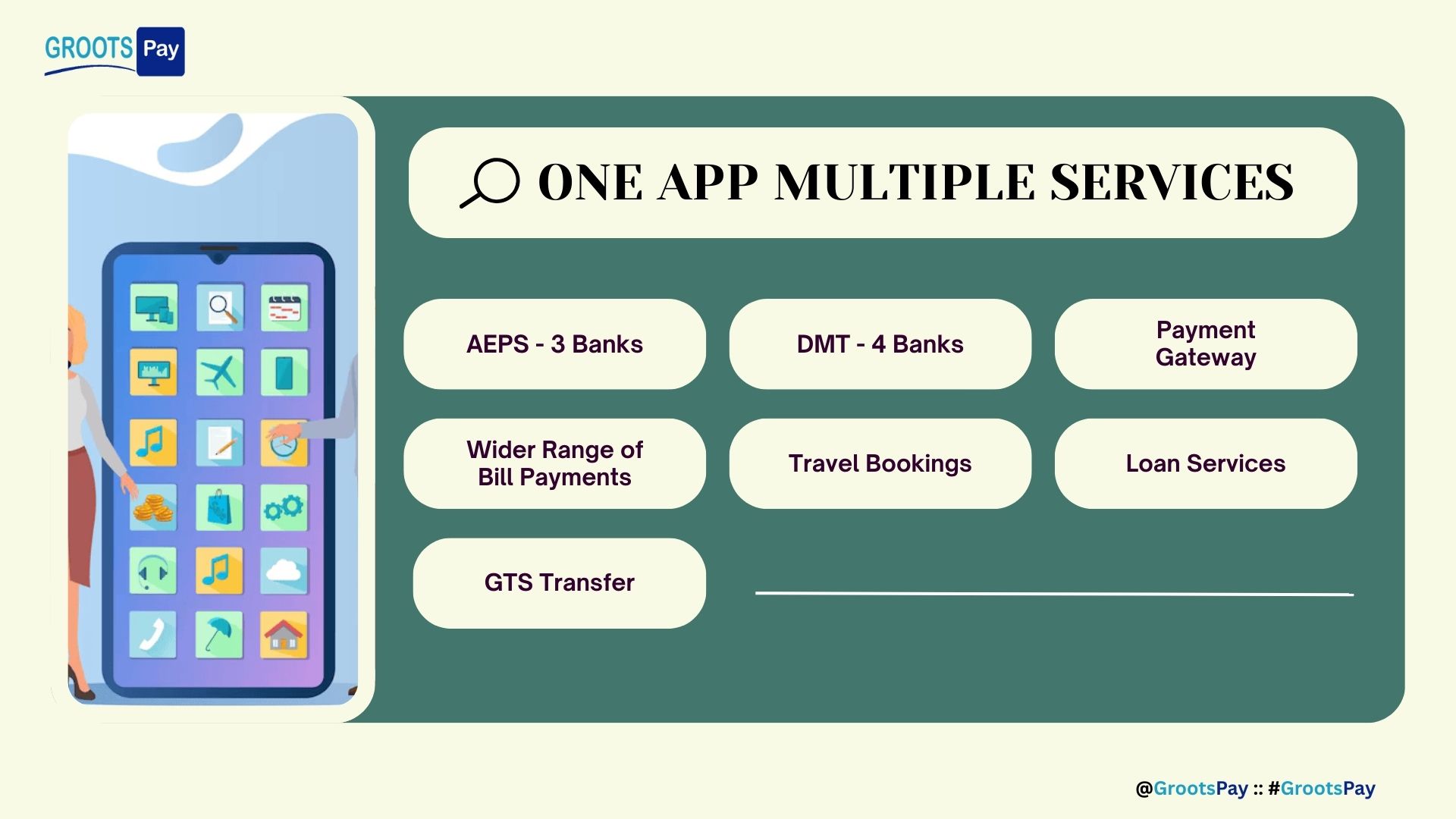 GROOTS Pay

ONE APP MULTIPLE SERVICES

AEPS - 3 Banks

DMT - 4 Banks

Payment Gateway

Wider Range of Bill Payments

Travel Bookings

Loan Services

GTS Transfer

@GrootsPay :: #GrootsPay